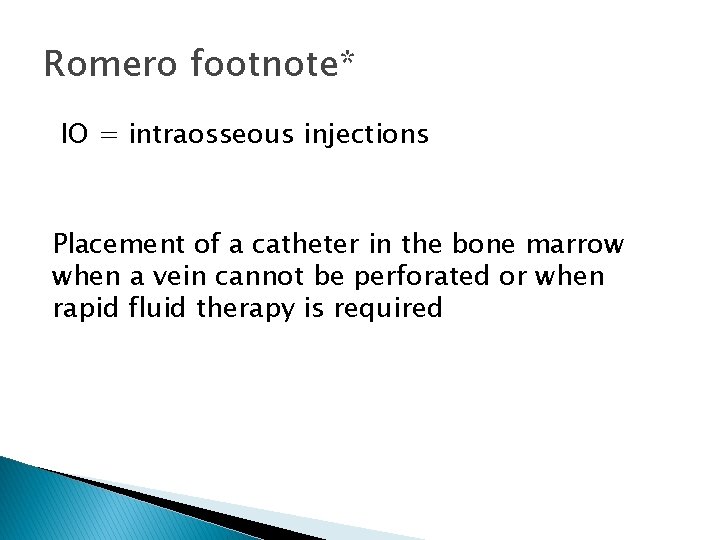 Romero footnote*

IO = intraosseous injections

Placement of a catheter in the bone marrow when a vein cannot be perforated or when rapid fluid therapy is required